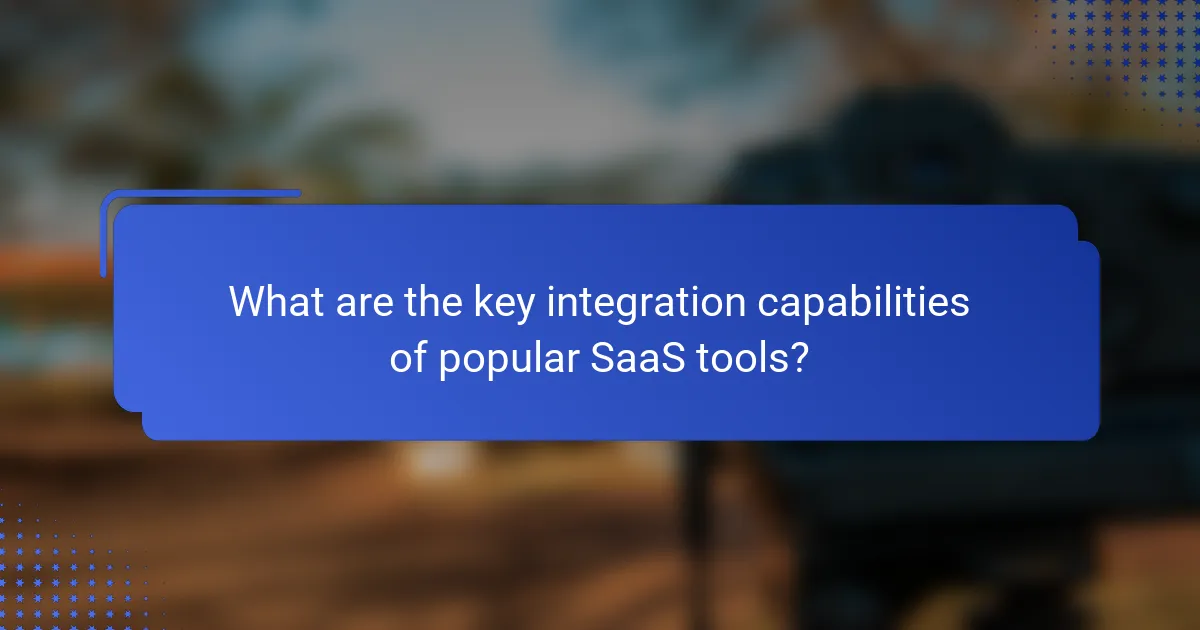 What are the key integration capabilities of popular SaaS tools?